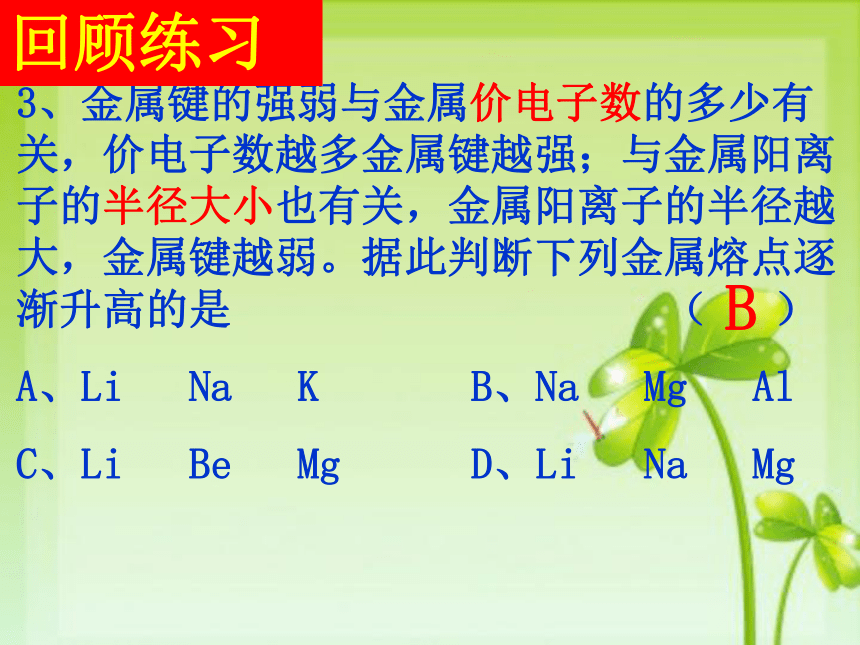 回顾练习

3、金属键的强弱与金属价电子数的多少有关，价电子数越多金属键越强；与金属阳离子的半径大小也有关，金属阳离子的半径越大，金属键越弱。据此判断下列金属熔点逐渐升高的是 （ B ）

A、Li Na K B、Na Mg Al

C、Li Be Mg D、Li Na Mg